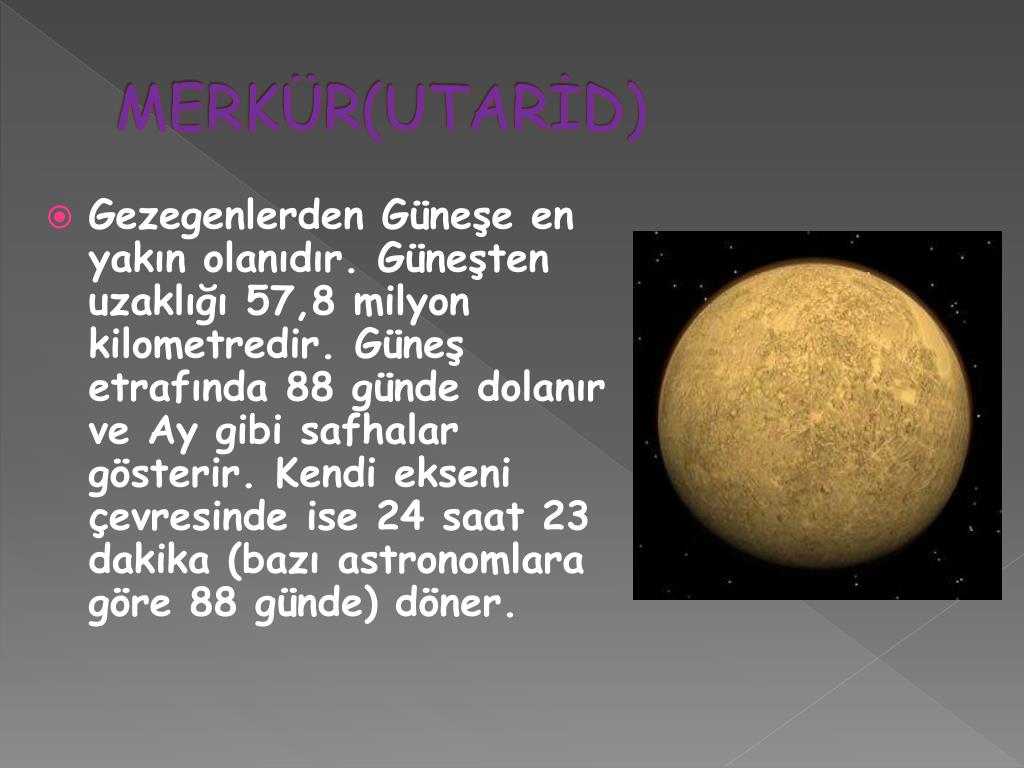 MERKÜR(UTARİD)

Gezegenlerden Güneşe en yakın olanıdır. Güneşten uzaklığı 57,8 milyon kilometredir. Güneş etrafında 88 günde dolanır ve Ay gibi safhalar gösterir. Kendi ekseni çevresinde ise 24 saat 23 dakika (bazı astronomlara göre 88 günde) döner.